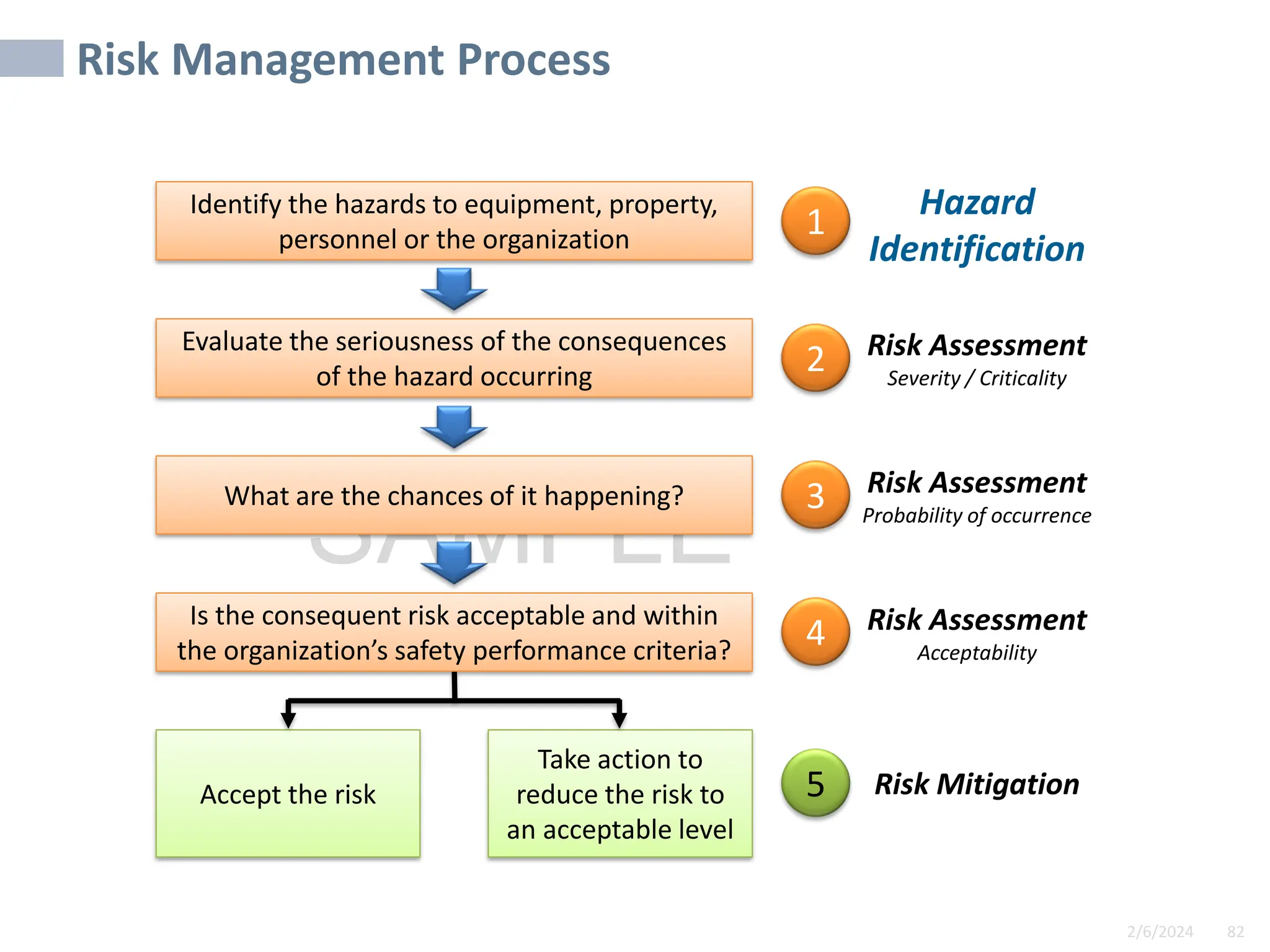 Risk Management Process

Identify the hazards to equipment, property, personnel or the organization

1

Hazard Identification

Evaluate the seriousness of the consequences of the hazard occurring

2

Risk Assessment
Severity / Criticality

What are the chances of it happening?

3

Risk Assessment
Probability of occurrence

SAMPLE

Is the consequent risk acceptable and within the organization's safety performance criteria?

4

Risk Assessment
Acceptability

Accept the risk

Take action to reduce the risk to an acceptable level

5

Risk Mitigation

2/6/2024 82